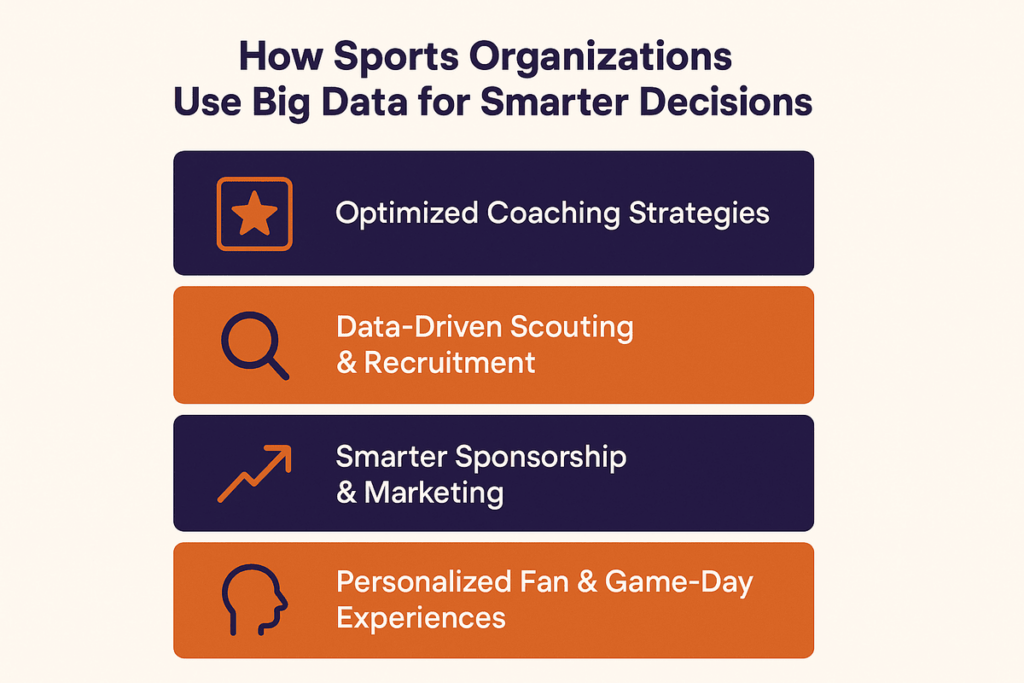 How Sports Organizations Use Big Data for Smarter Decisions

Optimized Coaching Strategies

Data-Driven Scouting & Recruitment

Smarter Sponsorship & Marketing

Personalized Fan & Game-Day Experiences